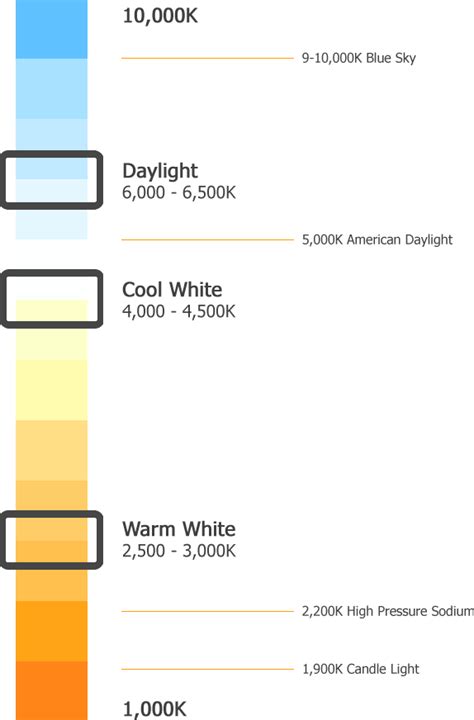 10,000K

9-10,000K Blue Sky

Daylight
6,000 - 6,500K

5,000K American Daylight

Cool White
4,000 - 4,500K

Warm White
2,500 - 3,000K

2,200K High Pressure Sodium

1,900K Candle Light

1,000K